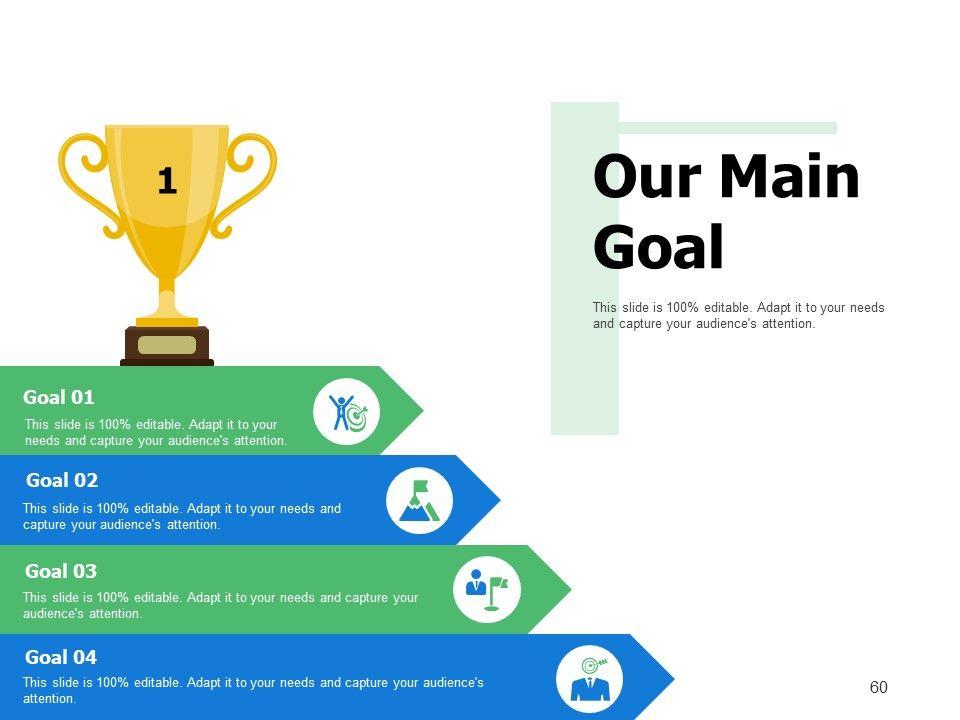 1

Our Main Goal

This slide is 100% editable. Adapt it to your needs and capture your audience's attention.

Goal 01
This slide is 100% editable. Adapt it to your needs and capture your audience's attention.

Goal 02
This slide is 100% editable. Adapt it to your needs and capture your audience's attention.

Goal 03
This slide is 100% editable. Adapt it to your needs and capture your audience's attention.

Goal 04
This slide is 100% editable. Adapt it to your needs and capture your audience's attention.

60